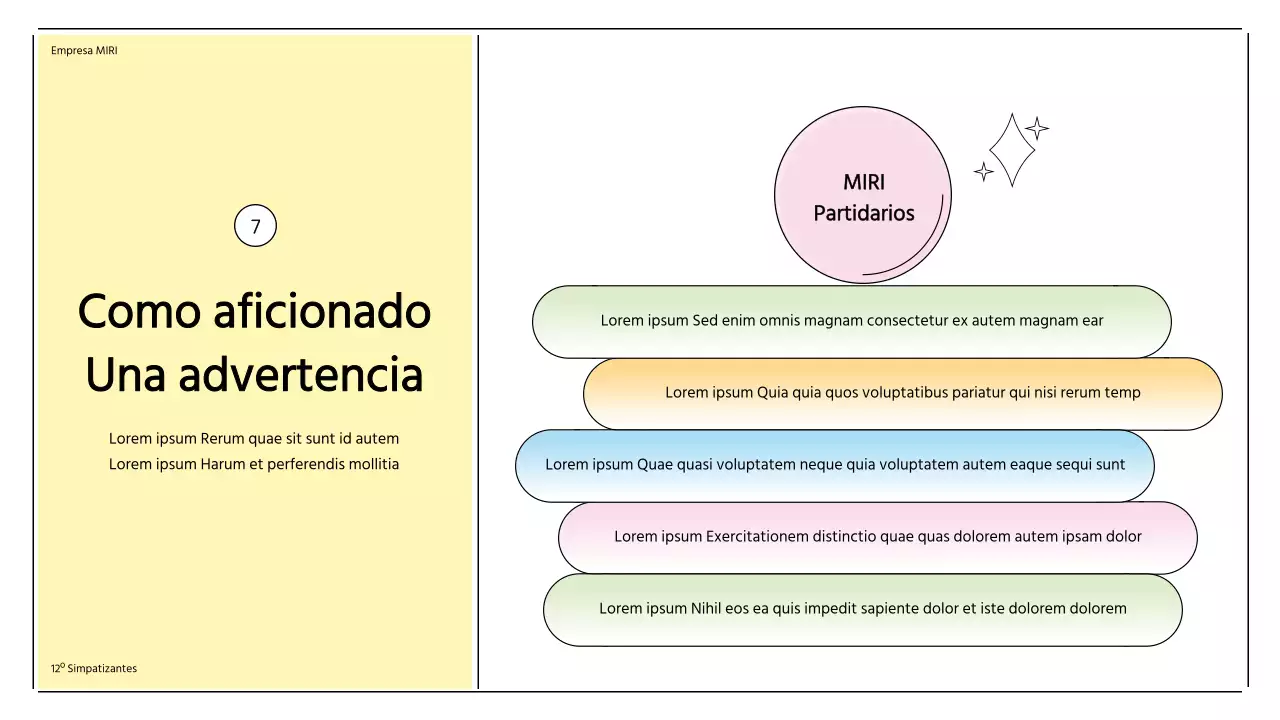 Empresa MIRI

7

Como aficionado
Una advertencia

Lorem ipsum Rerum quae sit sunt id autem
Lorem ipsum Harum et perferendis mollitia

12º Simpatizantes

MIRI
Partidarios

Lorem ipsum Sed enim omnis magnam consectetur ex autem magnam ear

Lorem ipsum Quia quia quos voluptatibus pariatur qui nisi rerum temp

Lorem ipsum Quae quasi voluptatem neque quia voluptatem autem eaque sequi sunt

Lorem ipsum Exercitationem distinctio quae quas dolorem autem ipsam dolor

Lorem ipsum Nihil eos ea quis impedit sapiente dolor et iste dolorem dolorem